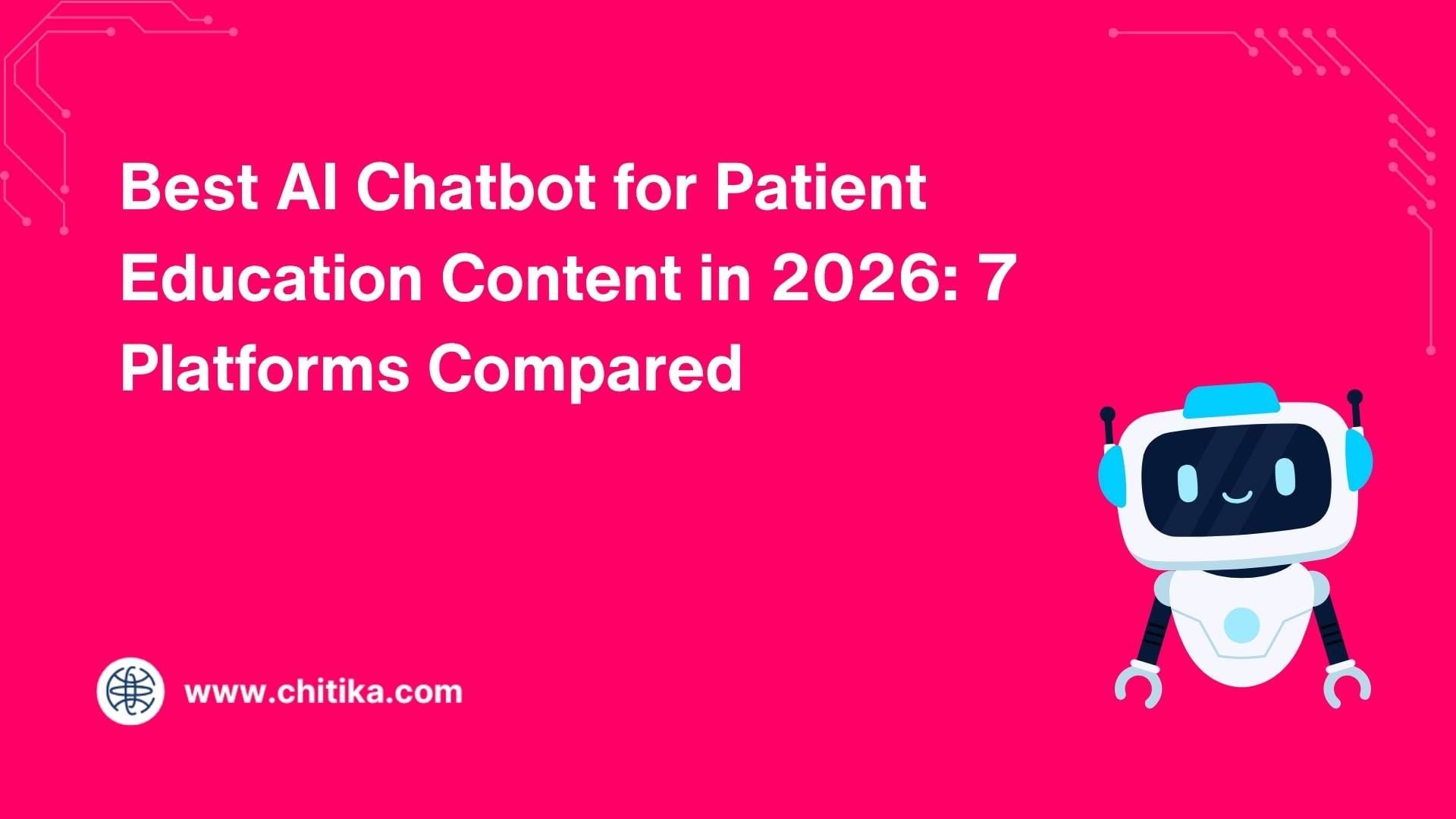 Best AI Chatbot for Patient Education Content in 2026: 7 Platforms Compared

www.chitika.com